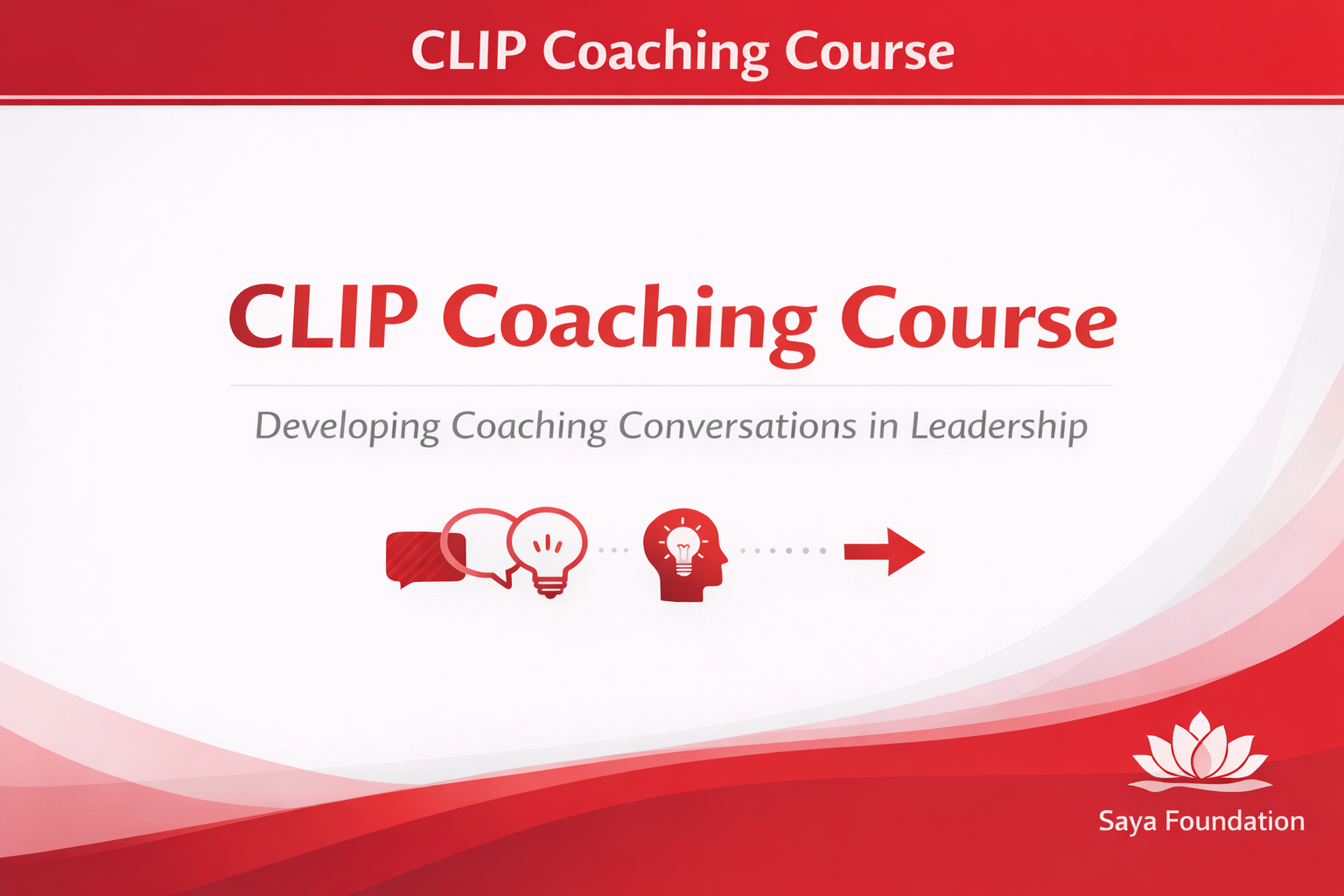 CLIP Coaching Course

CLIP Coaching Course

Developing Coaching Conversations in Leadership

Saya Foundation